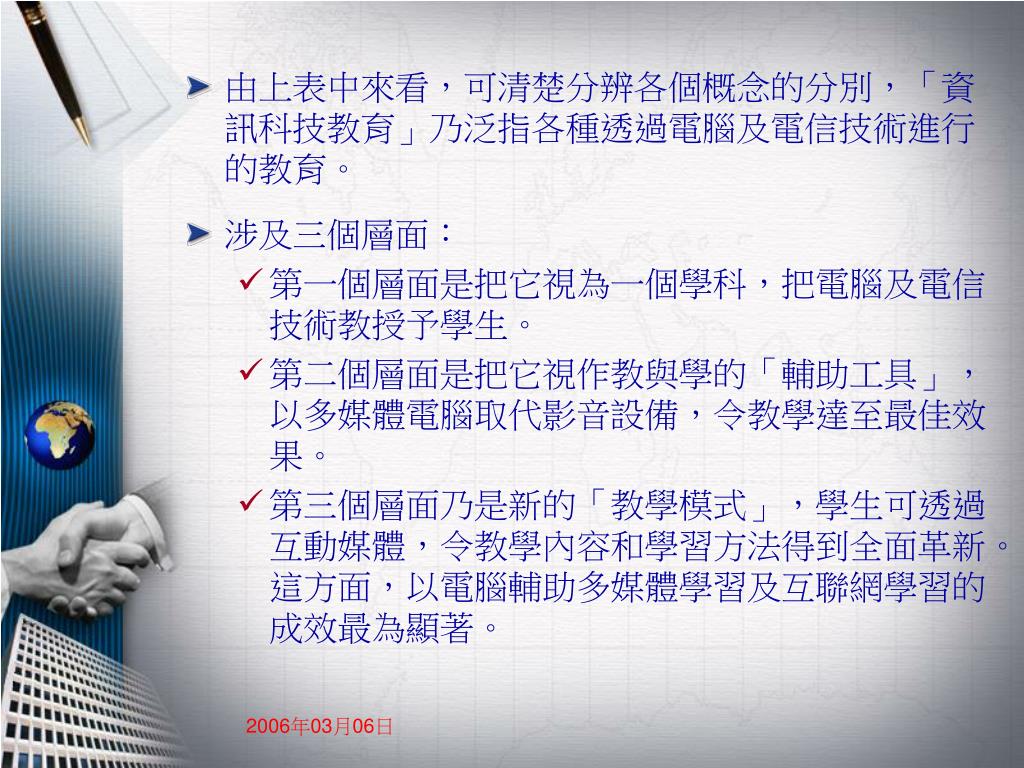 由上表中來看，可清楚分辨各個概念的分別，「資訊科技教育」乃泛指各種透過電腦及電信技術進行的教育。

涉及三個層面：

第一個層面是把它視為一個學科，把電腦及電信技術教授予學生。

第二個層面是把它視作教與學的「輔助工具」，以多媒體電腦取代影音設備，令教學達至最佳效果。

第三個層面乃是新的「教學模式」，學生可透過互動媒體，令教學內容和學習方法得到全面革新。這方面，以電腦輔助多媒體學習及互聯網學習的成效最為顯著。

2006年03月06日